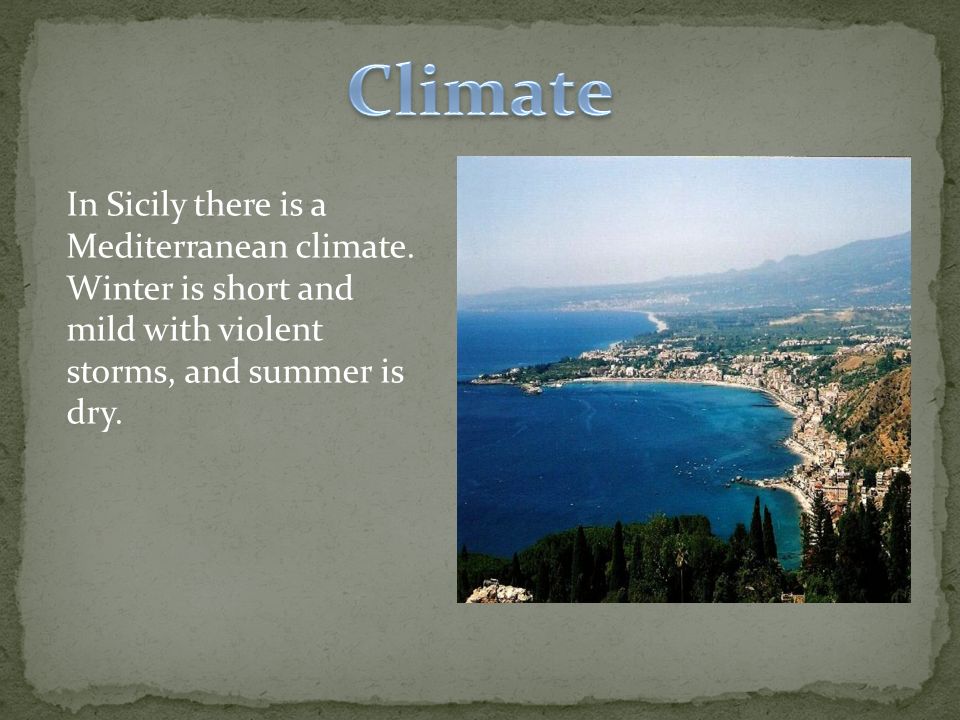 Climate

In Sicily there is a Mediterranean climate. Winter is short and mild with violent storms, and summer is dry.